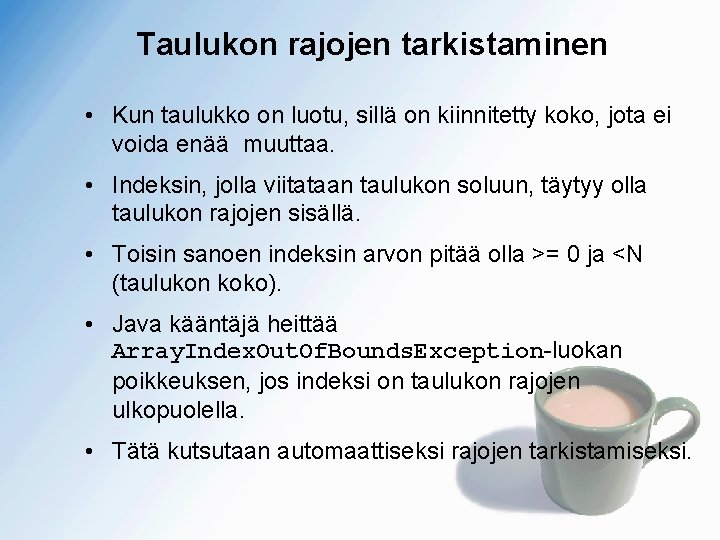 Taulukon rajojen tarkistaminen

• Kun taulukko on luotu, sillä on kiinnitetty koko, jota ei voida enää muuttaa.

• Indeksin, jolla viitataan taulukon soluun, täytyy olla taulukon rajojen sisällä.

• Toisin sanoen indeksin arvon pitää olla >= 0 ja <N (taulukon koko).

• Java kääntäjä heittää ArrayIndexOutOfBoundsException-luokan poikkeuksen, jos indeksi on taulukon rajojen ulkopuolella.

• Tätä kutsutaan automaattiseksi rajojen tarkistamiseksi.